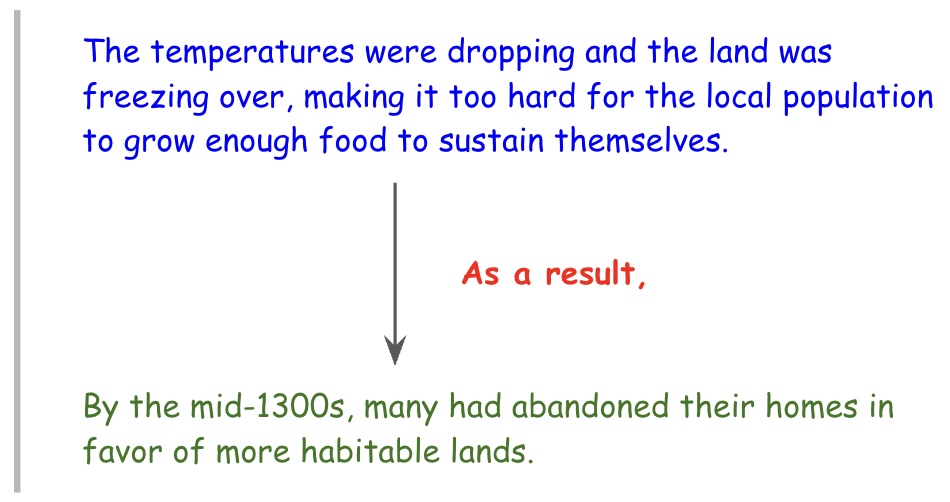 The temperatures were dropping and the land was freezing over, making it too hard for the local population to grow enough food to sustain themselves.

As a result,

By the mid-1300s, many had abandoned their homes in favor of more habitable lands.